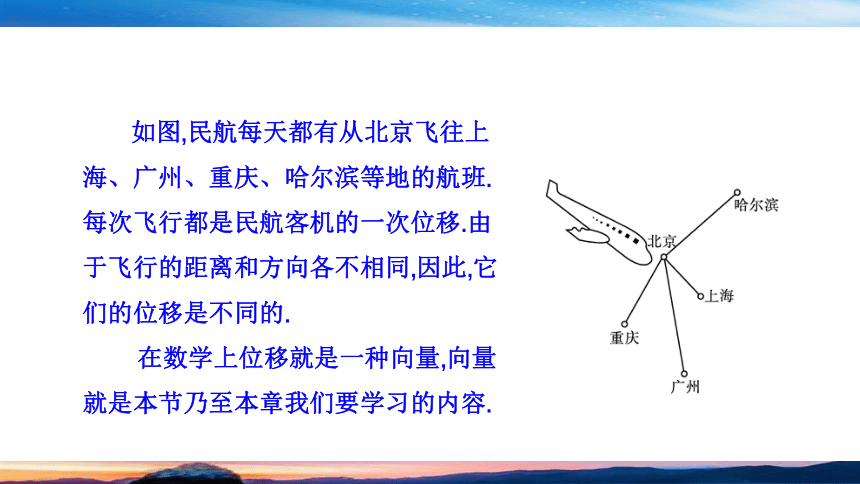 如图,民航每天都有从北京飞往上海、广州、重庆、哈尔滨等地的航班.每次飞行都是民航客机的一次位移.由于飞行的距离和方向各不相同,因此,它们的位移是不同的.

在数学上位移就是一种向量,向量就是本节乃至本章我们要学习的内容.

哈尔滨
北京
上海
重庆
广州